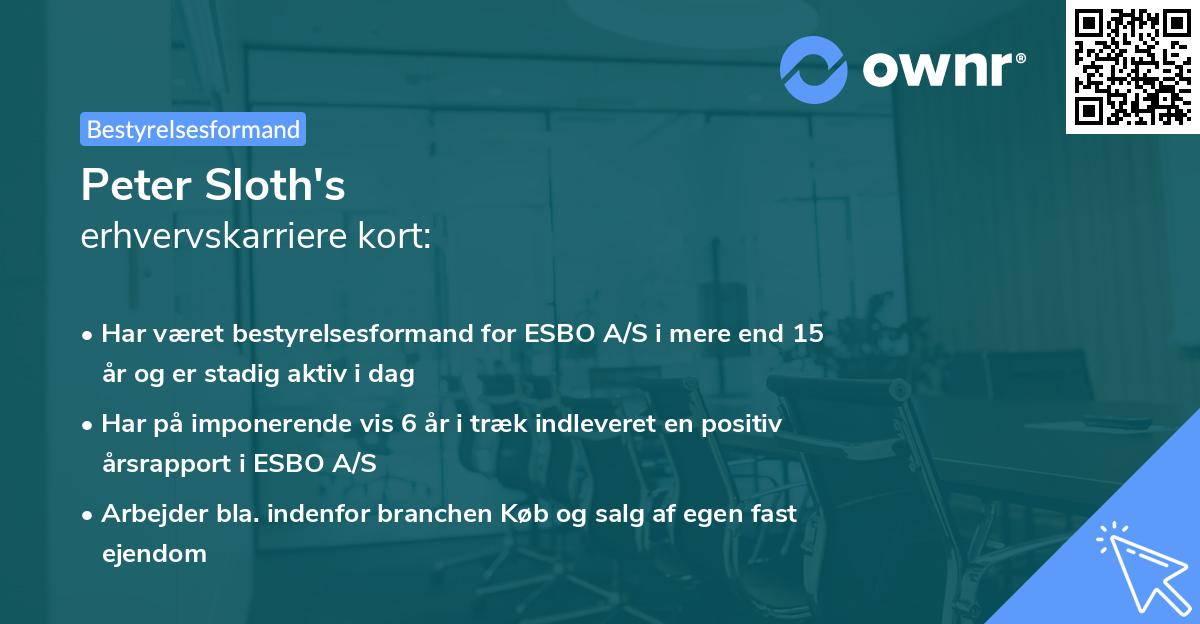 ownr®

Bestyrelsesformand

Peter Sloth's
erhvervskarriere kort:

• Har været bestyrelsesformand for ESBO A/S i mere end 15 år og er stadig aktiv i dag
• Har på imponerende vis 6 år i træk indleveret en positiv årsrapport i ESBO A/S
• Arbejder bla. indenfor branchen Køb og salg af egen fast ejendom